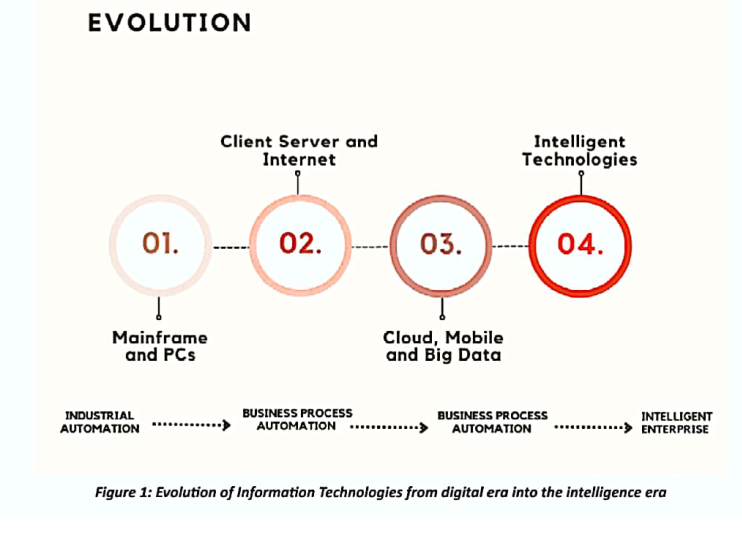 EVOLUTION

Client Server and Internet

Intelligent Technologies

01.

02.

03.

04.

Mainframe and PCs

Cloud, Mobile and Big Data

INDUSTRIAL AUTOMATION

BUSINESS PROCESS AUTOMATION

BUSINESS PROCESS AUTOMATION

INTELLIGENT ENTERPRISE

Figure 1: Evolution of Information Technologies from digital era into the intelligence era